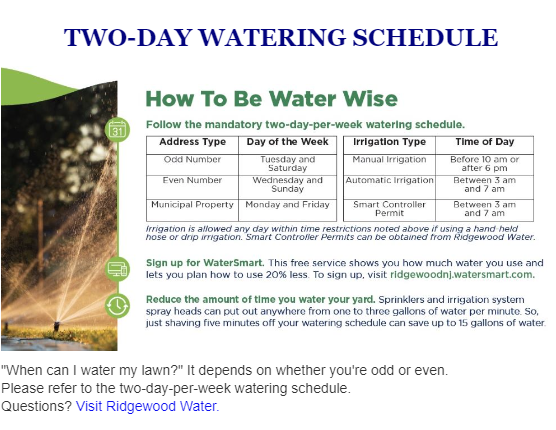 TWO-DAY WATERING SCHEDULE

31

How To Be Water Wise

Follow the mandatory two-day-per-week watering schedule.

| Address Type | Day of the Week |
|---|---|
| Odd Number | Tuesday and Saturday |
| Even Number | Wednesday and Sunday |
| Municipal Property | Monday and Friday |

| Irrigation Type | Time of Day |
|---|---|
| Manual Irrigation | Before 10 am or after 6 pm |
| Automatic Irrigation | Between 3 am and 7 am |
| Smart Controller Permit | Between 3 am and 7 am |

Irrigation is allowed any day within time restrictions noted above if using a hand-held hose or drip irrigation. Smart Controller Permits can be obtained from Ridgewood Water.

Sign up for WaterSmart. This free service shows you how much water you use and lets you plan how to use 20% less. To sign up, visit ridgewoodnj.watersmart.com.

Reduce the amount of time you water your yard. Sprinklers and irrigation system spray heads can put out anywhere from one to three gallons of water per minute. So, just shaving five minutes off your watering schedule can save up to 15 gallons of water.

"When can I water my lawn?" It depends on whether you're odd or even.
Please refer to the two-day-per-week watering schedule.
Questions? Visit Ridgewood Water.